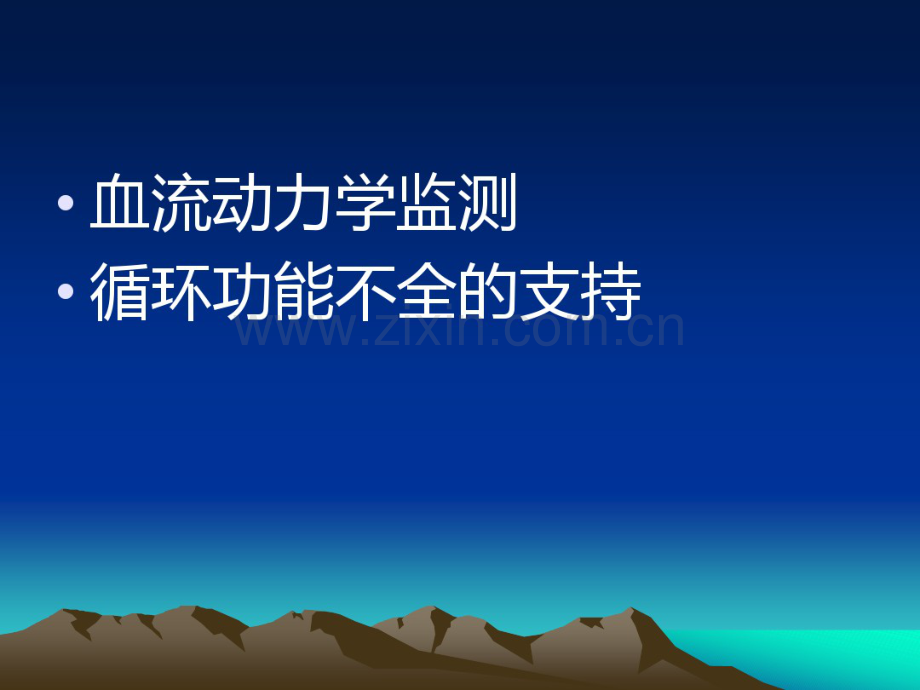 • 血流动力学监测
• 循环功能不全的支持

www.zixin.com.cn